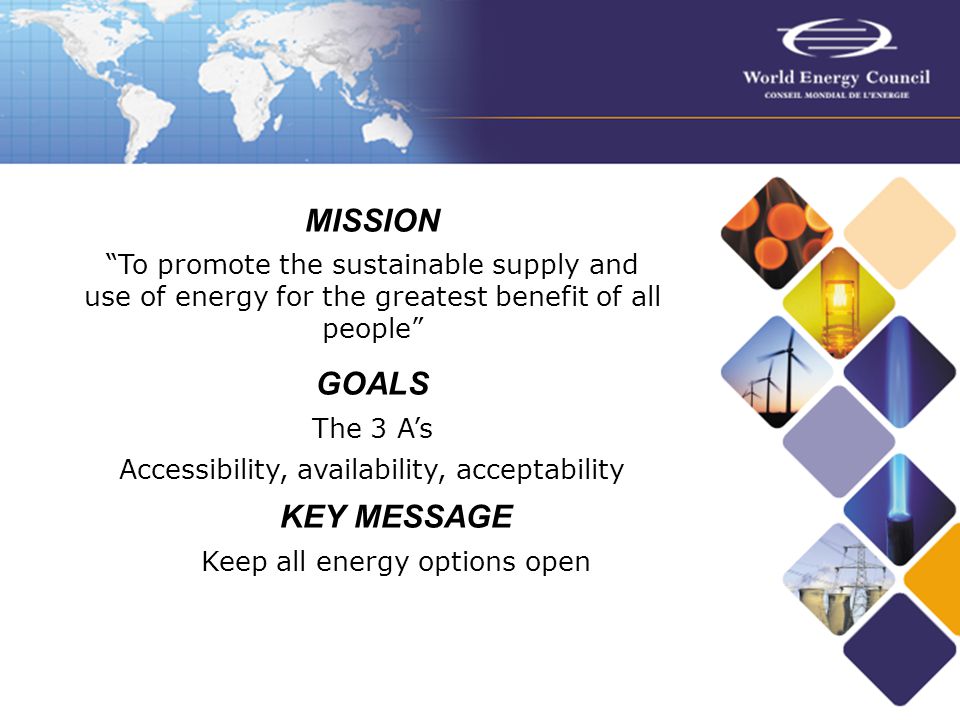 World Energy Council
CONSEIL MONDIAL DE L'ENERGIE

MISSION

“To promote the sustainable supply and use of energy for the greatest benefit of all people”

GOALS

The 3 A’s

Accessibility, availability, acceptability

KEY MESSAGE

Keep all energy options open